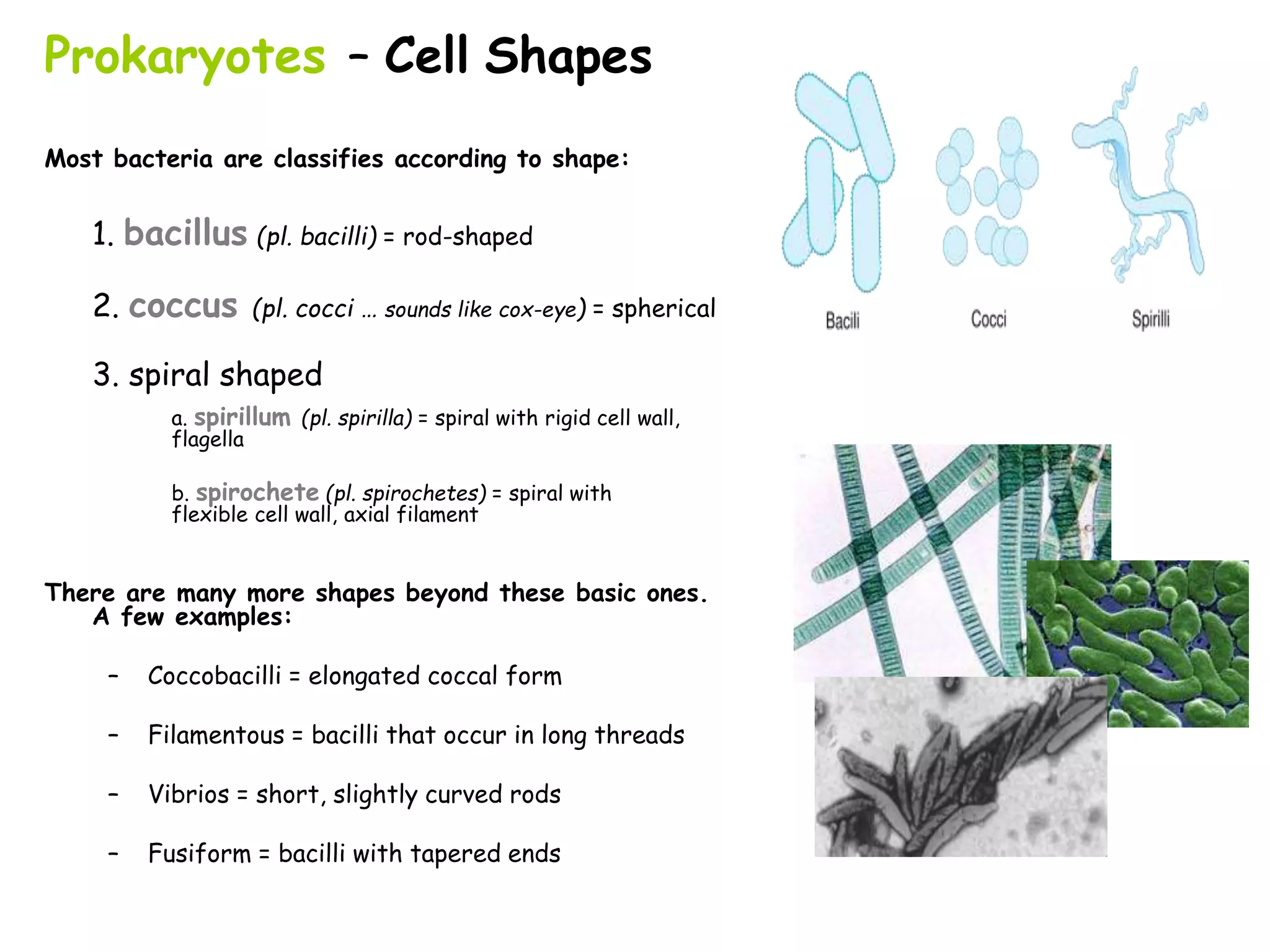 Prokaryotes – Cell Shapes

Most bacteria are classifies according to shape:

1. bacillus (pl. bacilli) = rod-shaped

2. coccus (pl. cocci … sounds like cox-eye) = spherical

3. spiral shaped

a. spirillum (pl. spirilla) = spiral with rigid cell wall, flagella

b. spirochete (pl. spirochetes) = spiral with flexible cell wall, axial filament

There are many more shapes beyond these basic ones. A few examples:

– Coccobacilli = elongated coccal form

– Filamentous = bacilli that occur in long threads

– Vibrios = short, slightly curved rods

– Fusiform = bacilli with tapered ends

Bacili

Cocci

Spirilli